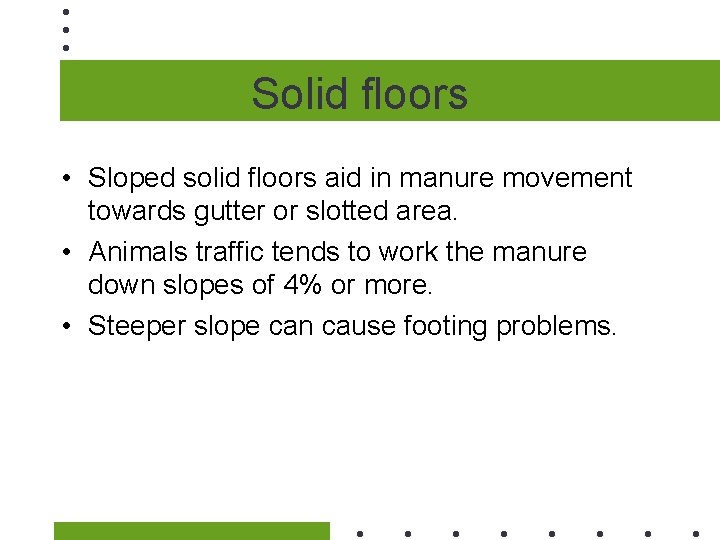 Solid floors

• Sloped solid floors aid in manure movement towards gutter or slotted area.
• Animals traffic tends to work the manure down slopes of 4% or more.
• Steeper slope can cause footing problems.